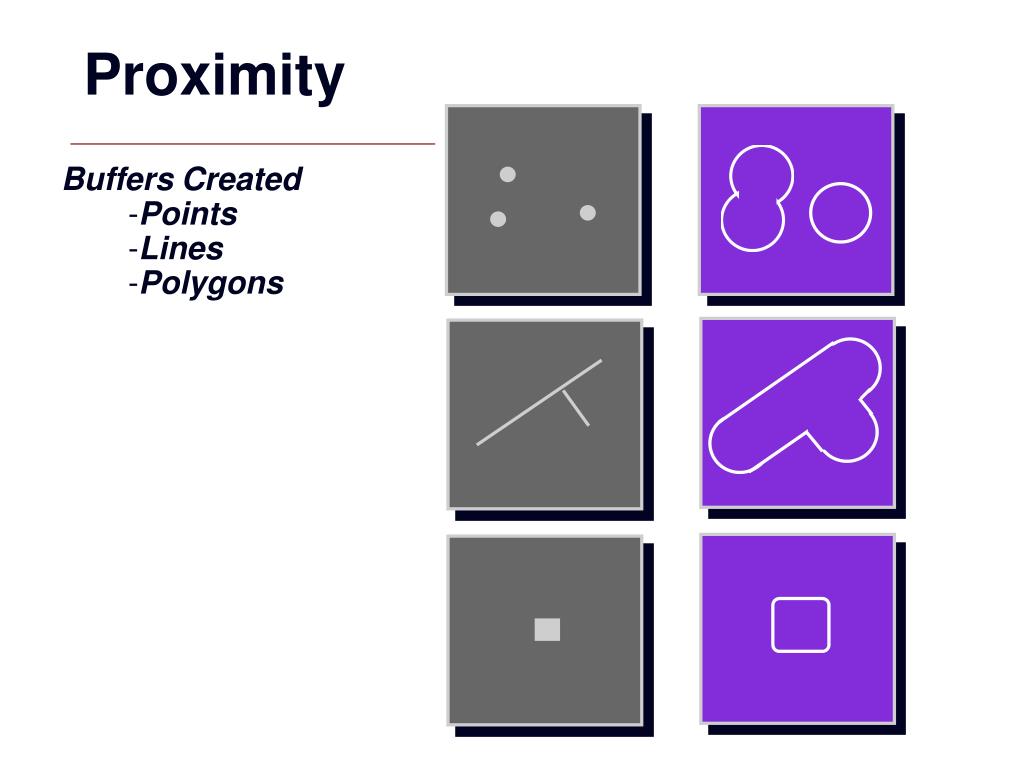 Proximity

Buffers Created
-Points
-Lines
-Polygons